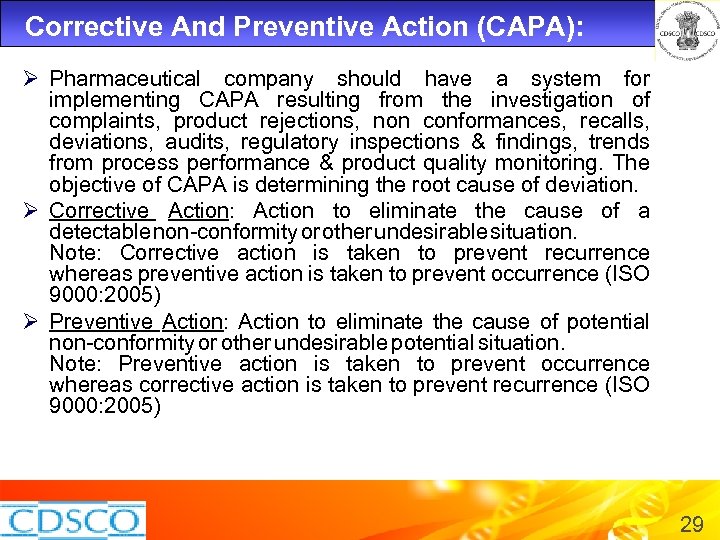 Corrective And Preventive Action (CAPA):

CDSCO CDSCO

➢ Pharmaceutical company should have a system for implementing CAPA resulting from the investigation of complaints, product rejections, non conformances, recalls, deviations, audits, regulatory inspections & findings, trends from process performance & product quality monitoring. The objective of CAPA is determining the root cause of deviation.

➢ Corrective Action: Action to eliminate the cause of a detectable non-conformity or other undesirable situation.
Note: Corrective action is taken to prevent recurrence whereas preventive action is taken to prevent occurrence (ISO 9000:2005)

➢ Preventive Action: Action to eliminate the cause of potential non-conformity or other undesirable potential situation.
Note: Preventive action is taken to prevent occurrence whereas corrective action is taken to prevent recurrence (ISO 9000:2005)

CDSCO

29